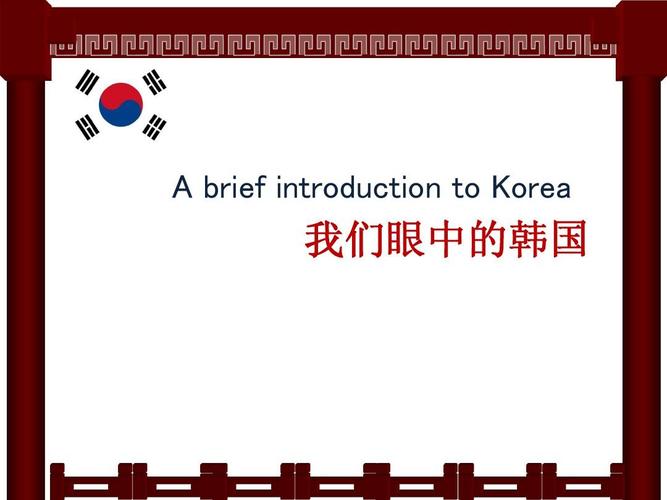 A brief introduction to Korea
我们眼中的韩国